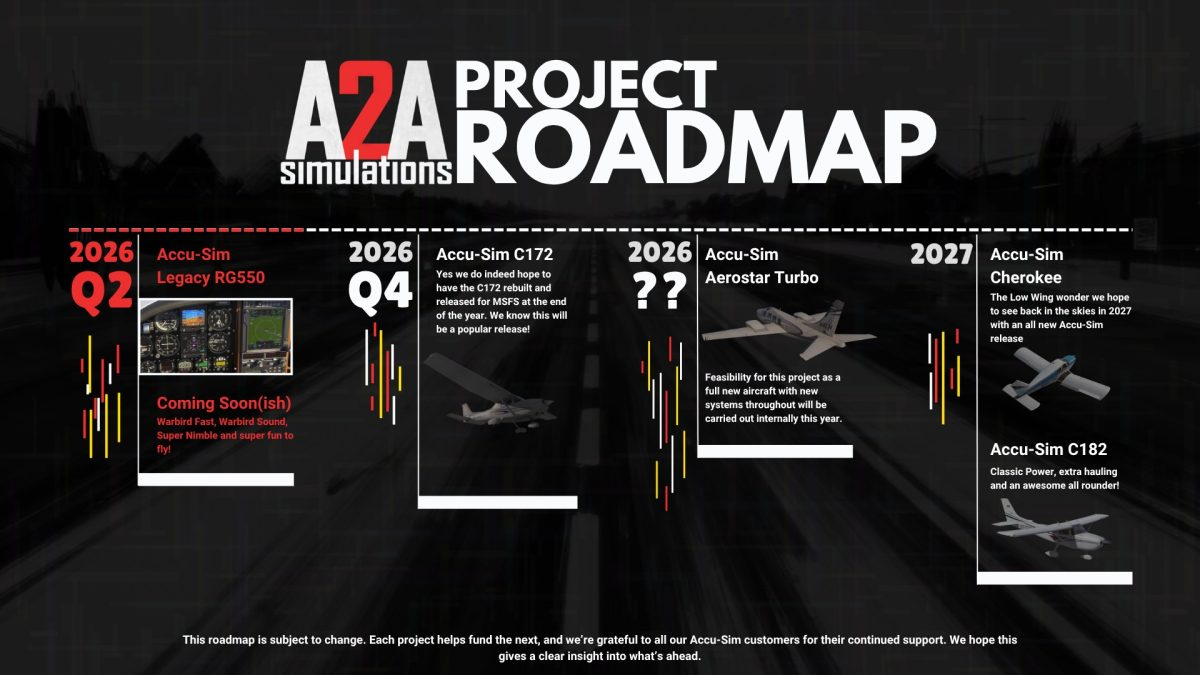 A2A simulations PROJECT ROADMAP

2026 Q2

Accu-Sim Legacy RG550

Coming Soon(ish)
Warbird Fast, Warbird Sound, Super Nimble and super fun to fly!

2026 Q4

Accu-Sim C172
Yes we do indeed hope to have the C172 rebuilt and released for MSFS at the end of the year. We know this will be a popular release!

2026 ??

Accu-Sim Aerostar Turbo

Feasibility for this project as a full new aircraft with new systems throughout will be carried out internally this year.

2027

Accu-Sim Cherokee
The Low Wing wonder we hope to see back in the skies in 2027 with an all new Accu-Sim release

Accu-Sim C182
Classic Power, extra hauling and an awesome all rounder!

This roadmap is subject to change. Each project helps fund the next, and we're grateful to all our Accu-Sim customers for their continued support. We hope this gives a clear insight into what's ahead.